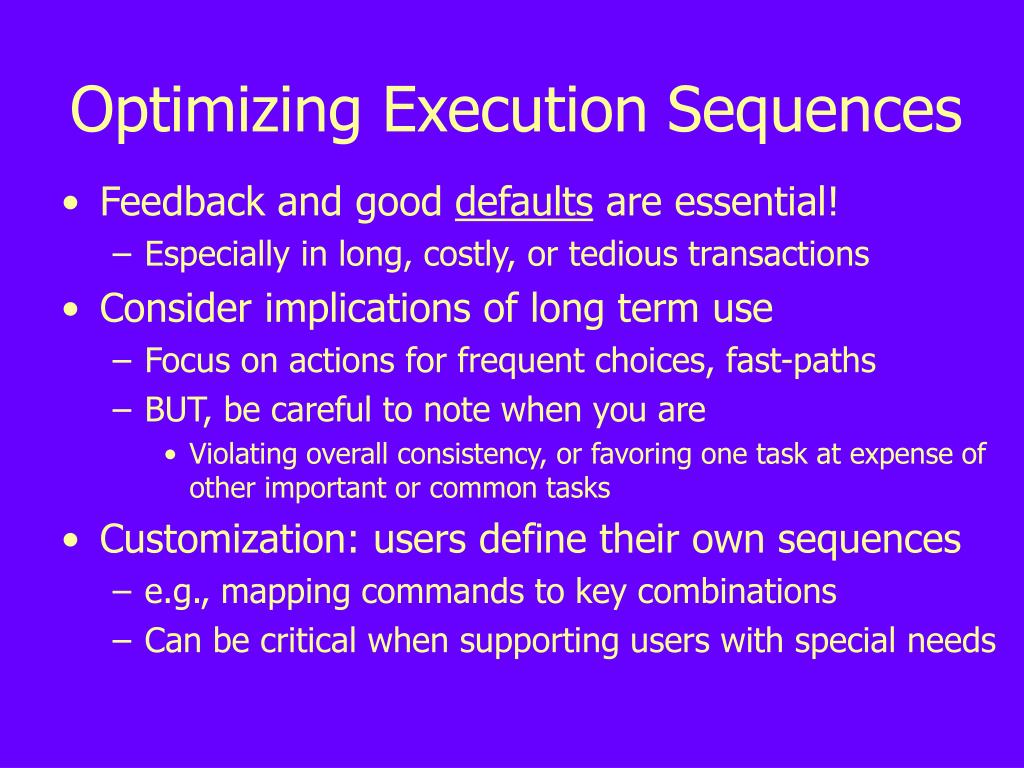 Optimizing Execution Sequences

• Feedback and good defaults are essential!
  – Especially in long, costly, or tedious transactions
• Consider implications of long term use
  – Focus on actions for frequent choices, fast-paths
  – BUT, be careful to note when you are
    • Violating overall consistency, or favoring one task at expense of other important or common tasks
• Customization: users define their own sequences
  – e.g., mapping commands to key combinations
  – Can be critical when supporting users with special needs